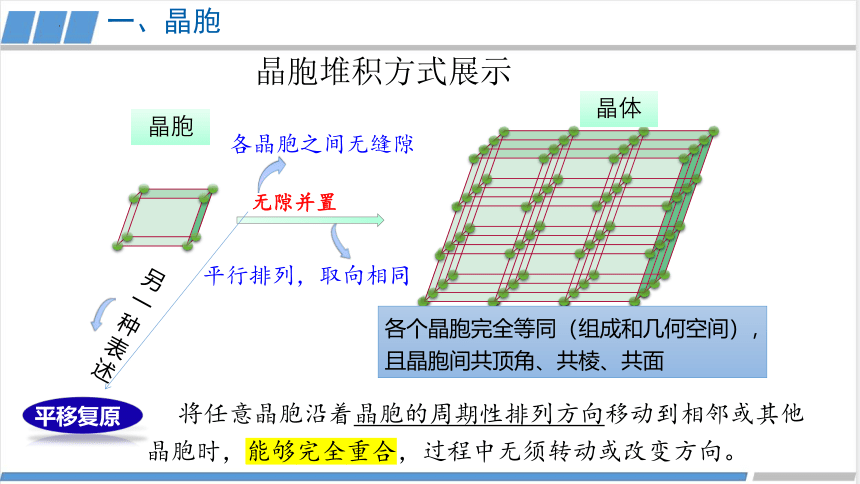 一、晶胞

晶胞堆积方式展示

晶胞

各晶胞之间无缝隙

无隙并置

平行排列，取向相同

晶体

另一种表述

各个晶胞完全等同（组成和几何空间），且晶胞间共顶角、共棱、共面

平移复原

将任意晶胞沿着晶胞的周期性排列方向移动到相邻或其他晶胞时，能够完全重合，过程中无须转动或改变方向。